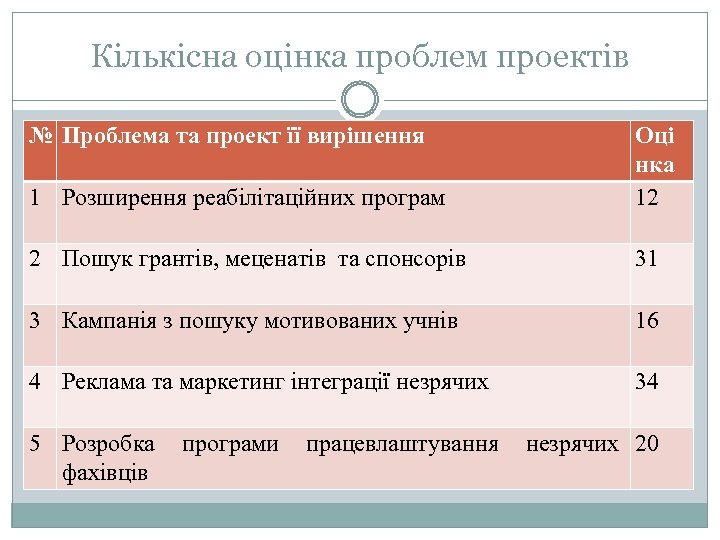 Кількісна оцінка проблем проектів

| № | Проблема та проект її вирішення | Оцінка |
|---|---|---|
| 1 | Розширення реабілітаційних програм | 12 |
| 2 | Пошук грантів, меценатів та спонсорів | 31 |
| 3 | Кампанія з пошуку мотивованих учнів | 16 |
| 4 | Реклама та маркетинг інтеграції незрячих | 34 |
| 5 | Розробка програми працевлаштування незрячих фахівців | 20 |